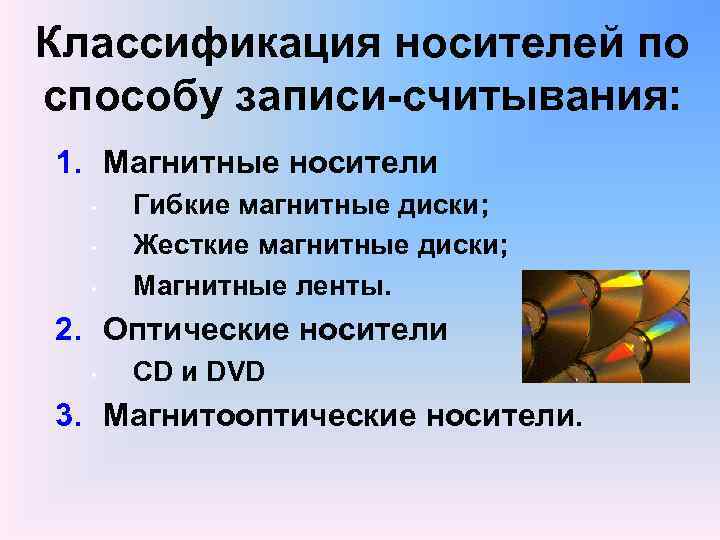 Классификация носителей по способу записи-считывания:

1. Магнитные носители
- Гибкие магнитные диски;
- Жесткие магнитные диски;
- Магнитные ленты.
2. Оптические носители
- CD и DVD
3. Магнитооптические носители.